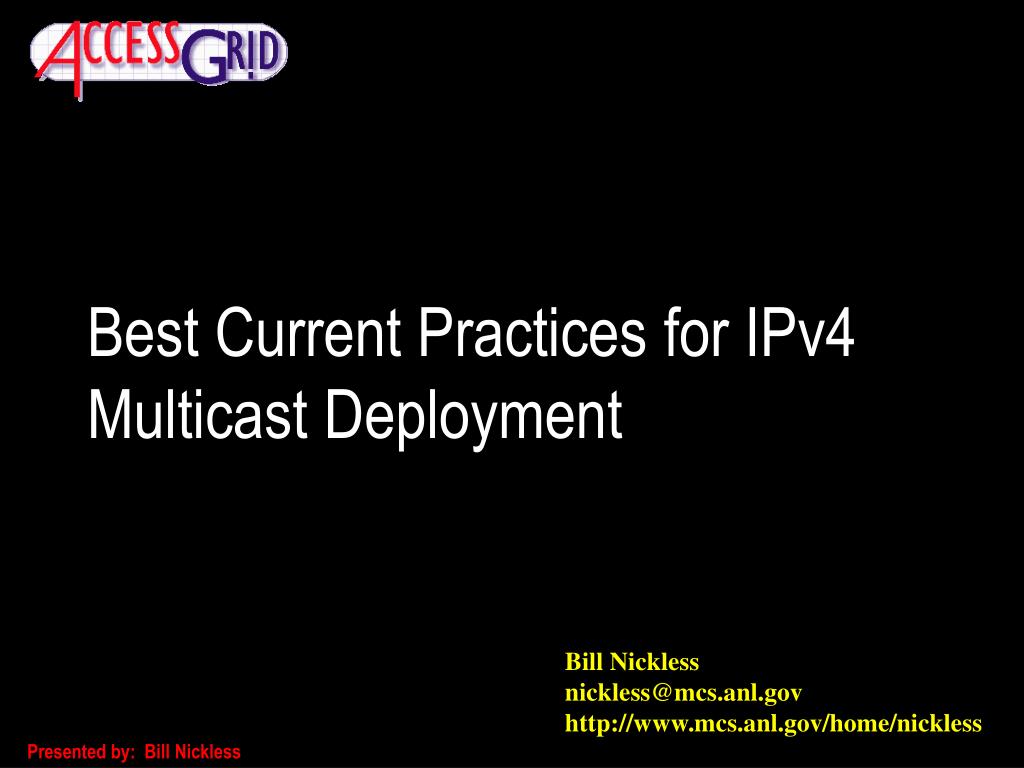 ACCESS GRID

Best Current Practices for IPv4 Multicast Deployment

Bill Nickless
nickless@mcs.anl.gov
http://www.mcs.anl.gov/home/nickless

Presented by: Bill Nickless